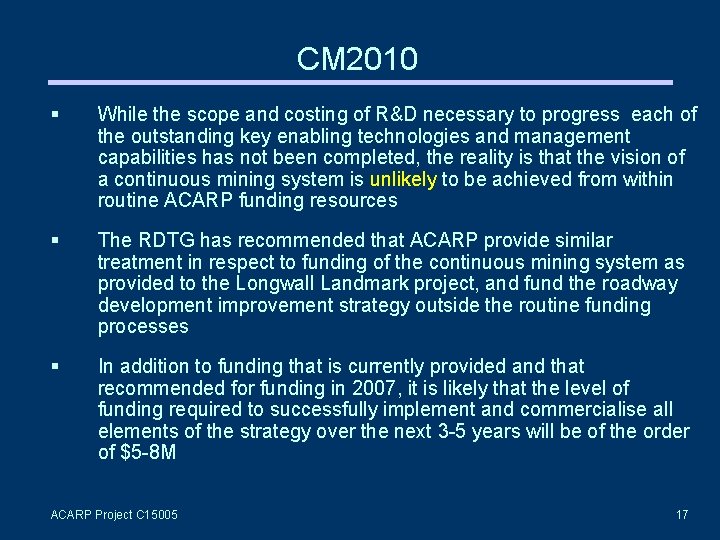 CM2010

▪ While the scope and costing of R&D necessary to progress each of the outstanding key enabling technologies and management capabilities has not been completed, the reality is that the vision of a continuous mining system is unlikely to be achieved from within routine ACARP funding resources

▪ The RDTG has recommended that ACARP provide similar treatment in respect to funding of the continuous mining system as provided to the Longwall Landmark project, and fund the roadway development improvement strategy outside the routine funding processes

▪ In addition to funding that is currently provided and that recommended for funding in 2007, it is likely that the level of funding required to successfully implement and commercialise all elements of the strategy over the next 3-5 years will be of the order of \$5-8M

ACARP Project C15005

17